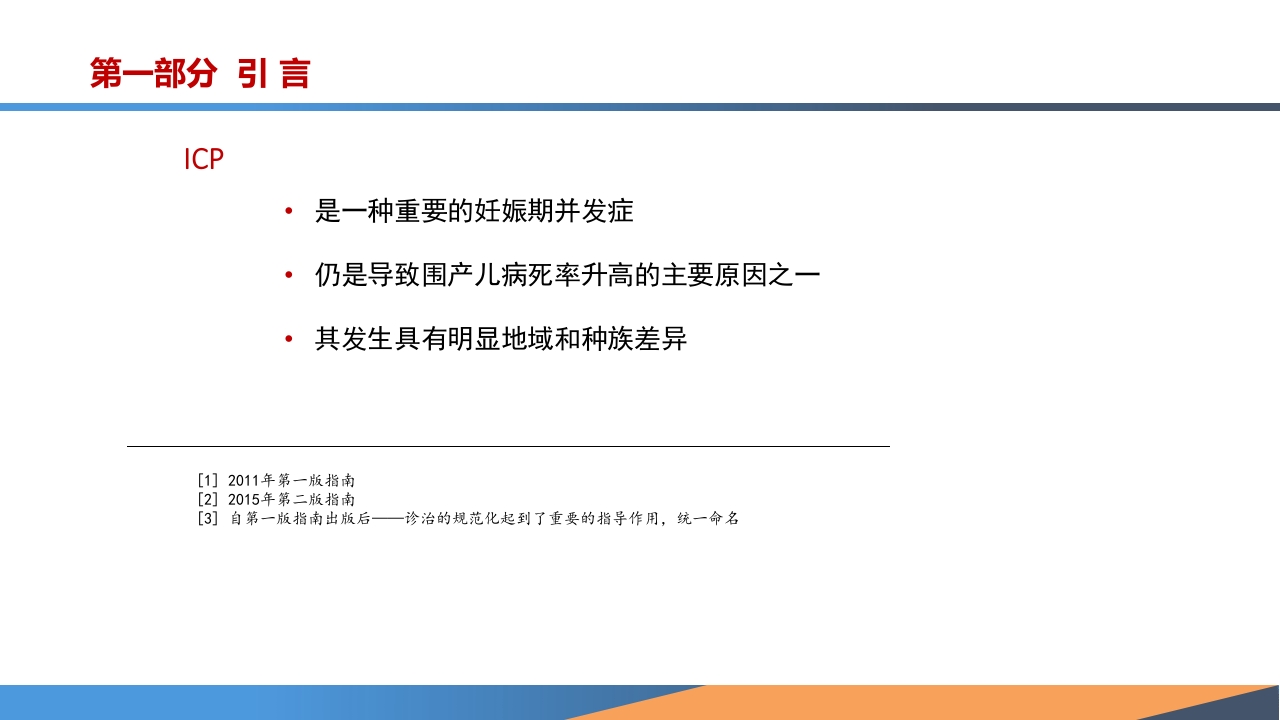 第一部分 引 言

ICP

• 是一种重要的妊娠期并发症

• 仍是导致围产儿病死率升高的主要原因之一

• 其发生具有明显地域和种族差异

[1] 2011年第一版指南
[2] 2015年第二版指南
[3] 自第一版指南出版后——诊治的规范化起到了重要的指导作用，统一命名